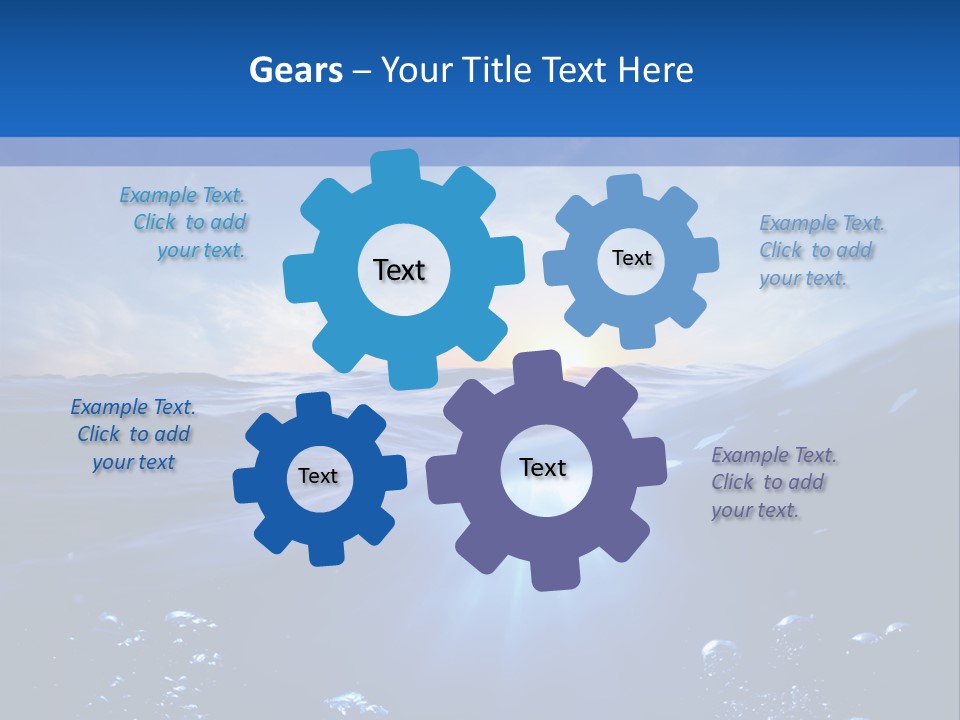 Gears – Your Title Text Here

Example Text. Click to add your text.

Text

Text

Example Text. Click to add your text.

Example Text. Click to add your text

Text

Text

Example Text. Click to add your text.